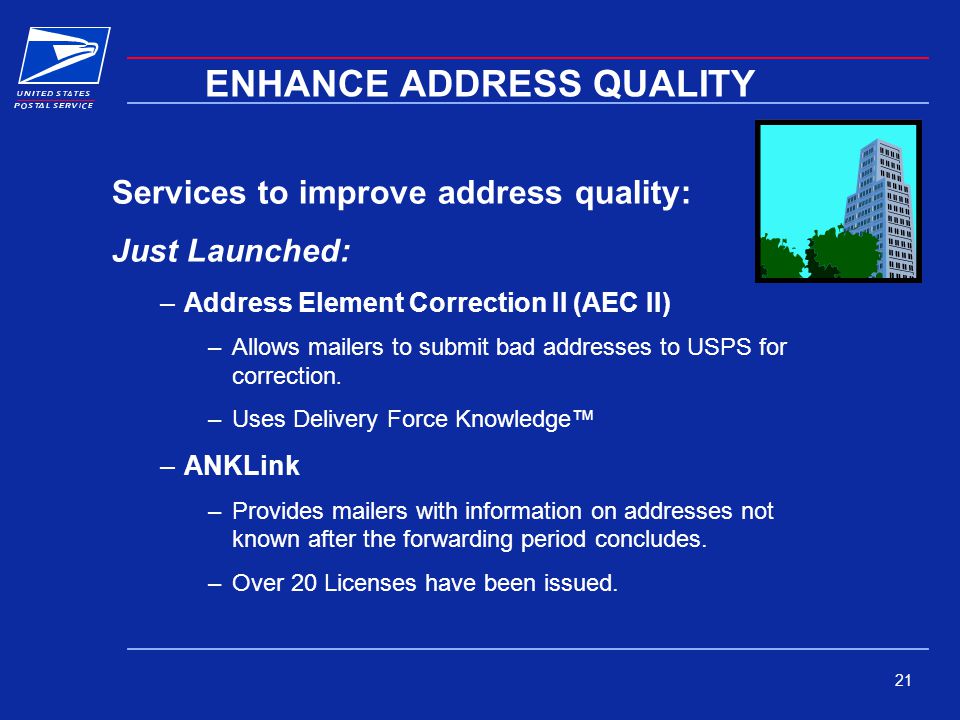 UNITED STATES POSTAL SERVICE

ENHANCE ADDRESS QUALITY

Services to improve address quality:

Just Launched:

– Address Element Correction II (AEC II)

– Allows mailers to submit bad addresses to USPS for correction.

– Uses Delivery Force Knowledge™

– ANKLink

– Provides mailers with information on addresses not known after the forwarding period concludes.

– Over 20 Licenses have been issued.

21